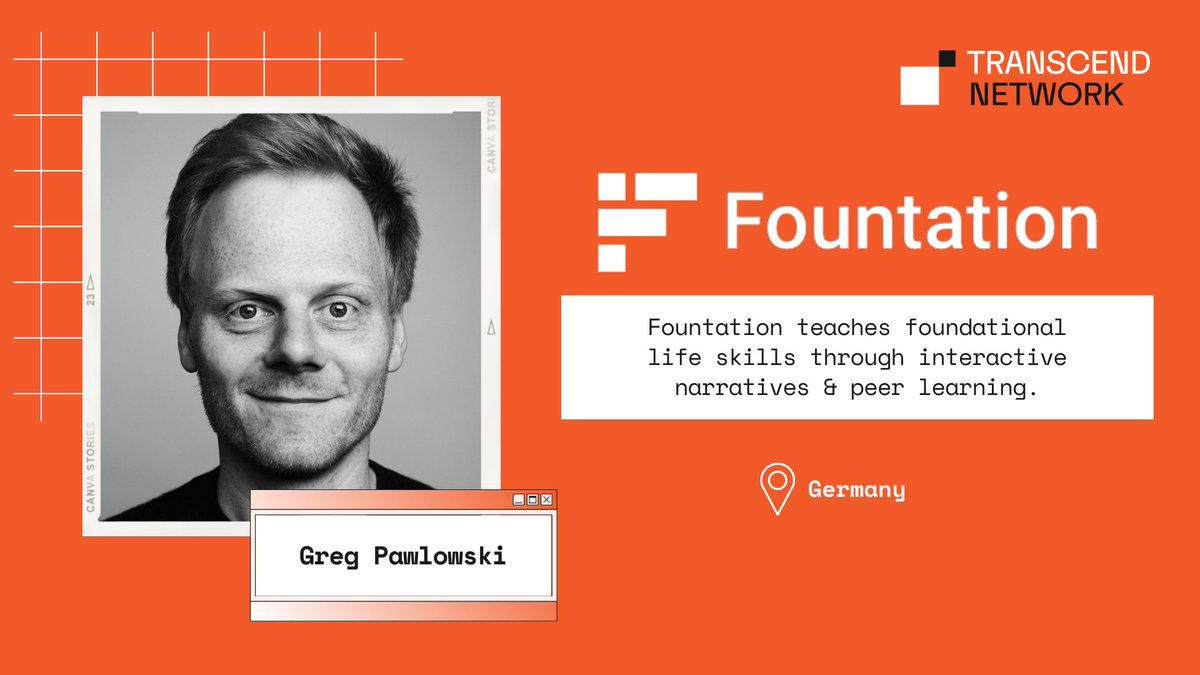 TRANSCEND NETWORK

CANVA STORIES

23

CANVA STORIES

Fountation

Fountation teaches foundational life skills through interactive narratives & peer learning.

Germany

Greg Pawlowski